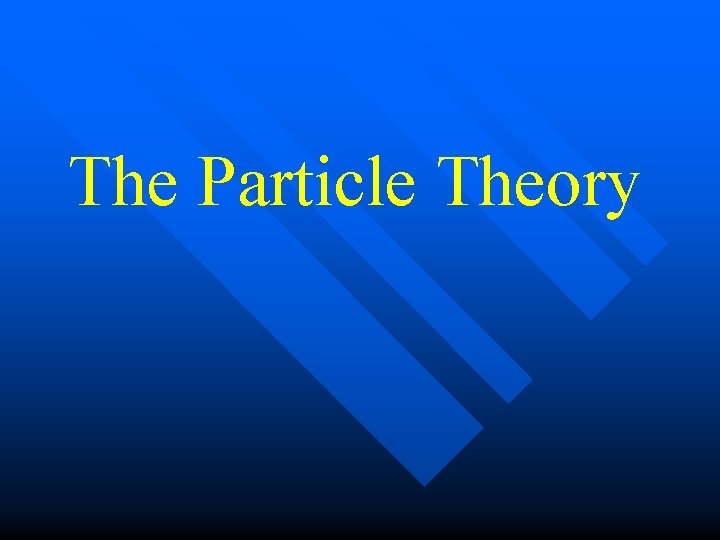 The Particle Theory